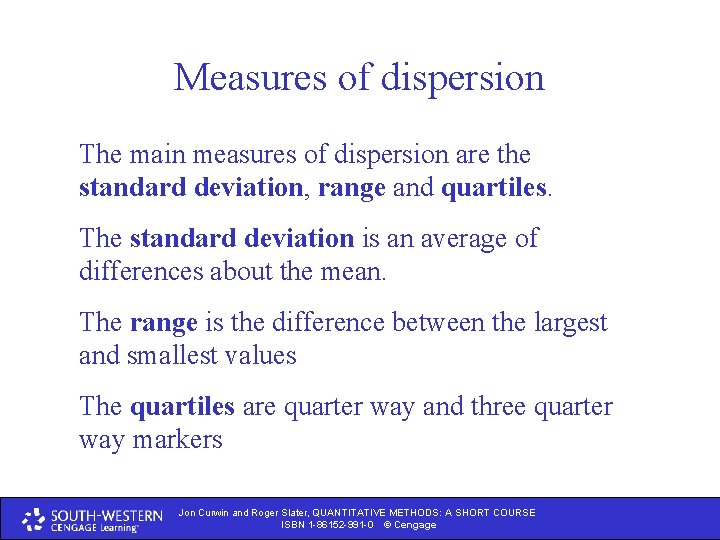 Measures of dispersion

The main measures of dispersion are the standard deviation, range and quartiles.

The standard deviation is an average of differences about the mean.

The range is the difference between the largest and smallest values

The quartiles are quarter way and three quarter way markers

SOUTH-WESTERN CENGAGE Learning

Jon Curwin and Roger Slater, QUANTITATIVE METHODS: A SHORT COURSE ISBN 1-86152-991-0 © Cengage